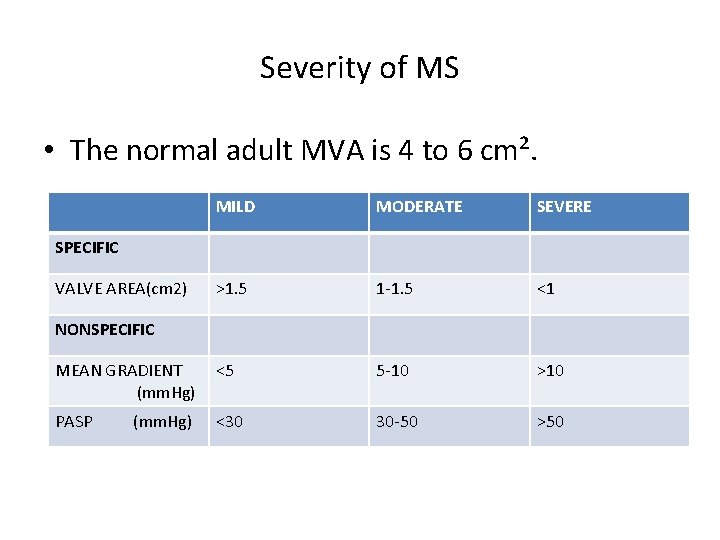 Severity of MS

• The normal adult MVA is 4 to 6 cm².

| | MILD | MODERATE | SEVERE |
|---|---|---|---|
| SPECIFIC | | | |
| VALVE AREA(cm2) | >1.5 | 1-1.5 | <1 |
| NONSPECIFIC | | | |
| MEAN GRADIENT (mmHg) | <5 | 5-10 | >10 |
| PASP (mmHg) | <30 | 30-50 | >50 |